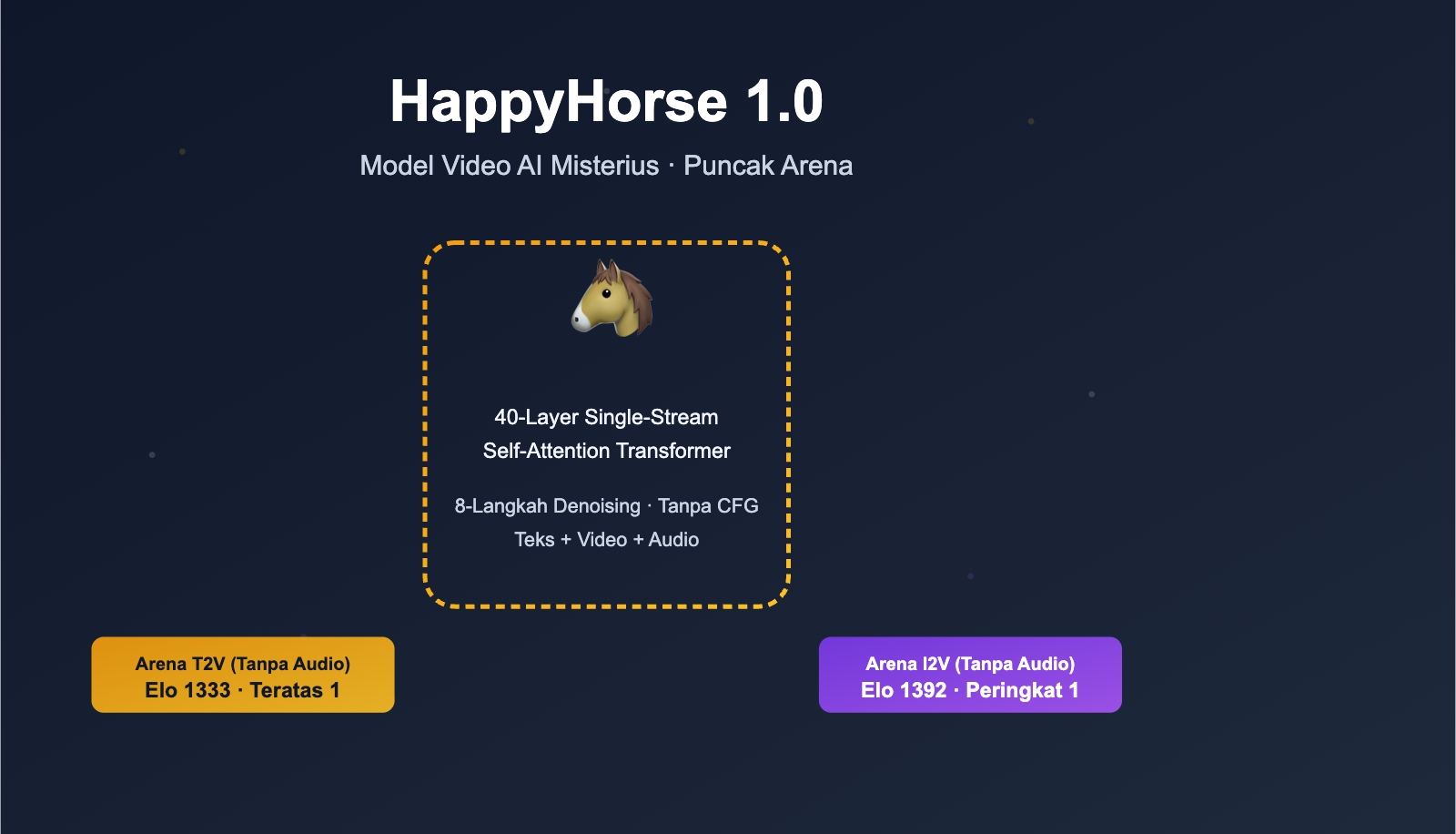 HappyHorse 1.0

Model Video AI Misterius · Puncak Arena

40-Layer Single-Stream
Self-Attention Transformer

8-Langkah Denoising · Tanpa CFG
Teks + Video + Audio

Arena T2V (Tanpa Audio)
Elo 1333 · Teratas 1

Arena I2V (Tanpa Audio)
Elo 1392 · Peringkat 1